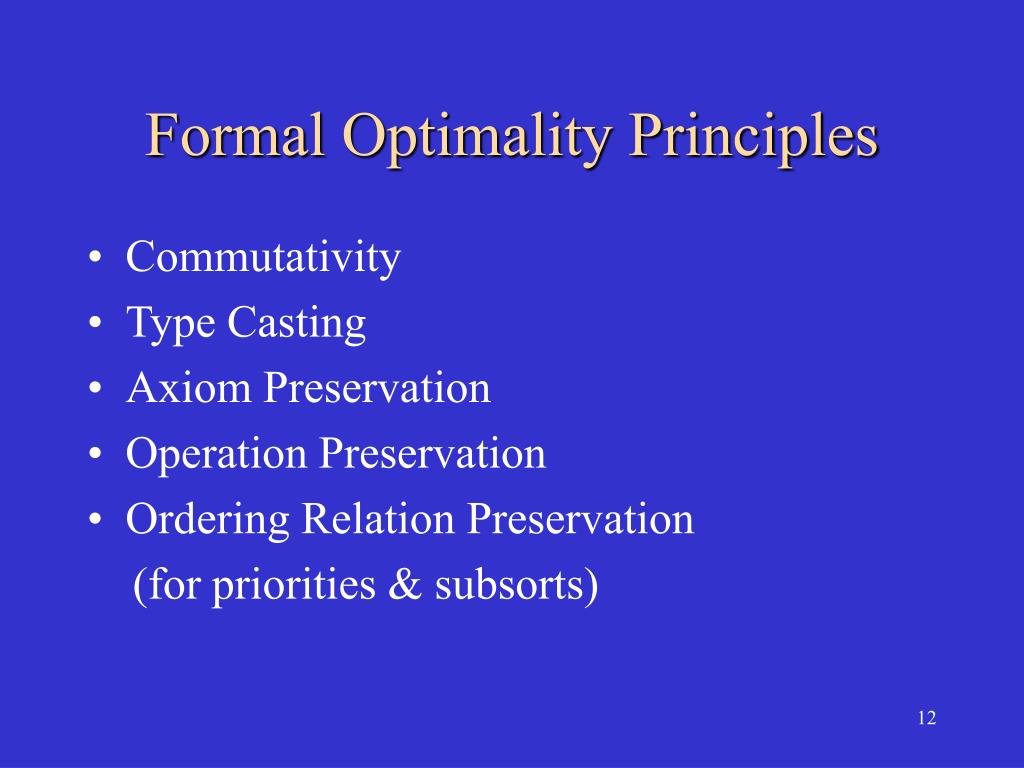 Formal Optimality Principles

• Commutativity
• Type Casting
• Axiom Preservation
• Operation Preservation
• Ordering Relation Preservation (for priorities & subsorts)

12